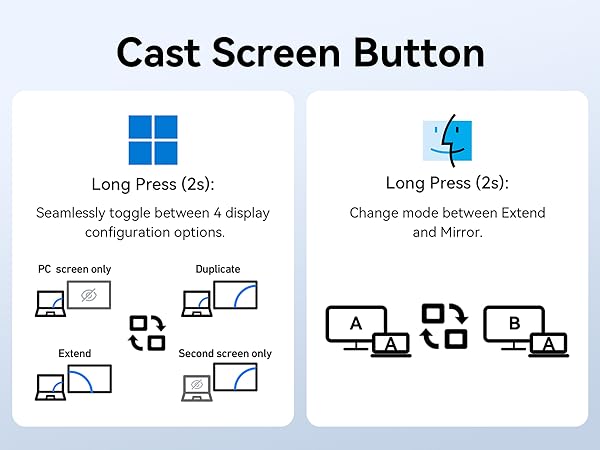 Cast Screen Button

Long Press (2s):

Seamlessly toggle between 4 display configuration options.

PC screen only

Duplicate

Extend

Second screen only

Long Press (2s):

Change mode between Extend and Mirror.

A

A

B

A